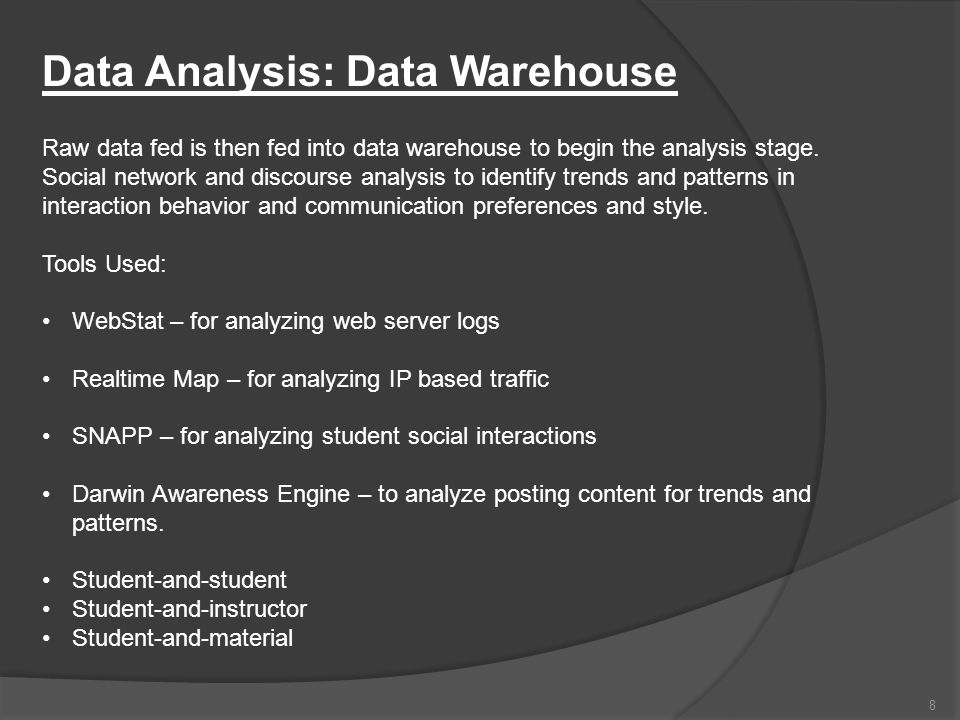 Data Analysis: Data Warehouse

Raw data fed is then fed into data warehouse to begin the analysis stage. Social network and discourse analysis to identify trends and patterns in interaction behavior and communication preferences and style.

Tools Used:

• WebStat – for analyzing web server logs

• Realtime Map – for analyzing IP based traffic

• SNAPP – for analyzing student social interactions

• Darwin Awareness Engine – to analyze posting content for trends and patterns.

• Student-and-student
• Student-and-instructor
• Student-and-material

8